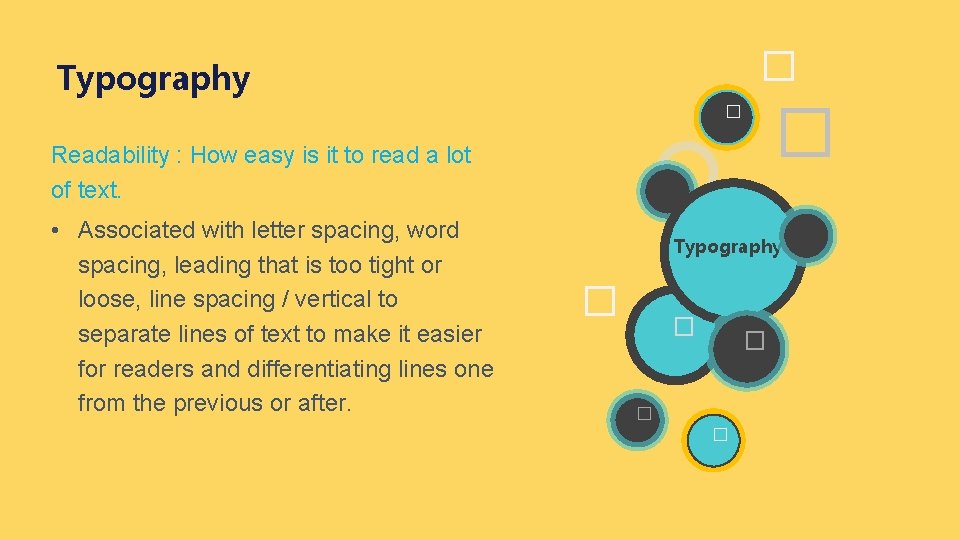 Typography

Readability : How easy is it to read a lot of text.

• Associated with letter spacing, word spacing, leading that is too tight or loose, line spacing / vertical to separate lines of text to make it easier for readers and differentiating lines one from the previous or after.

Typography